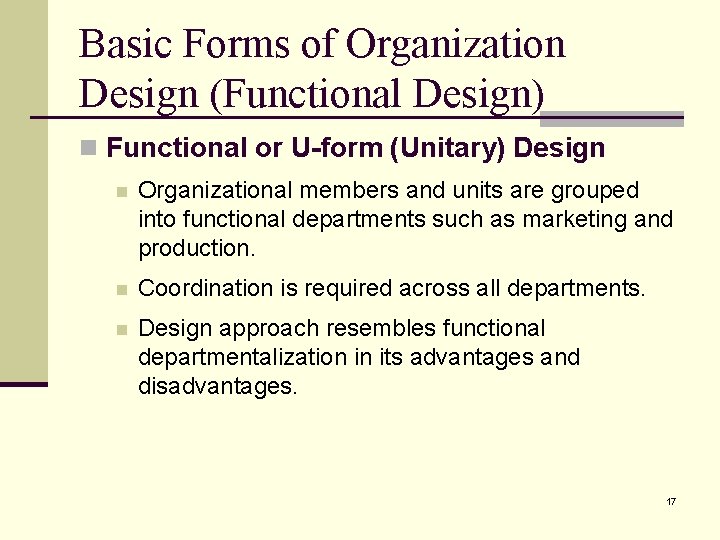 Basic Forms of Organization Design (Functional Design)

Functional or U-form (Unitary) Design

Organizational members and units are grouped into functional departments such as marketing and production.

Coordination is required across all departments.

Design approach resembles functional departmentalization in its advantages and disadvantages.

17